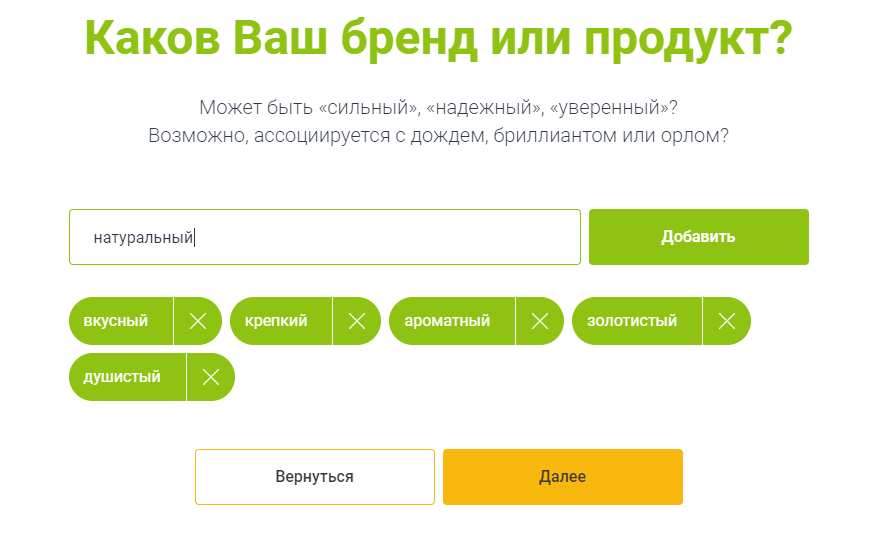 Каков Ваш бренд или продукт?

Может быть «сильный», «надежный», «уверенный»?
Возможно, ассоциируется с дождем, бриллиантом или орлом?

натуральный

Добавить

вкусный

крепкий

ароматный

золотистый

душистый

Вернуться

Далее